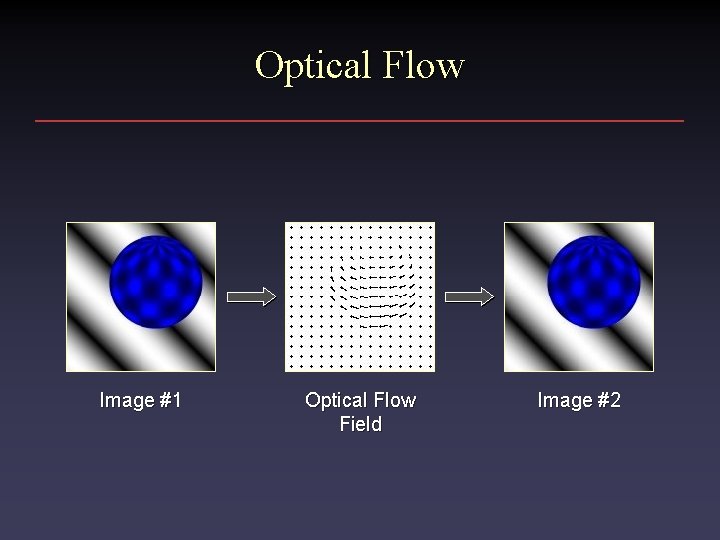 Optical Flow

Image #1

Optical Flow Field

Image #2